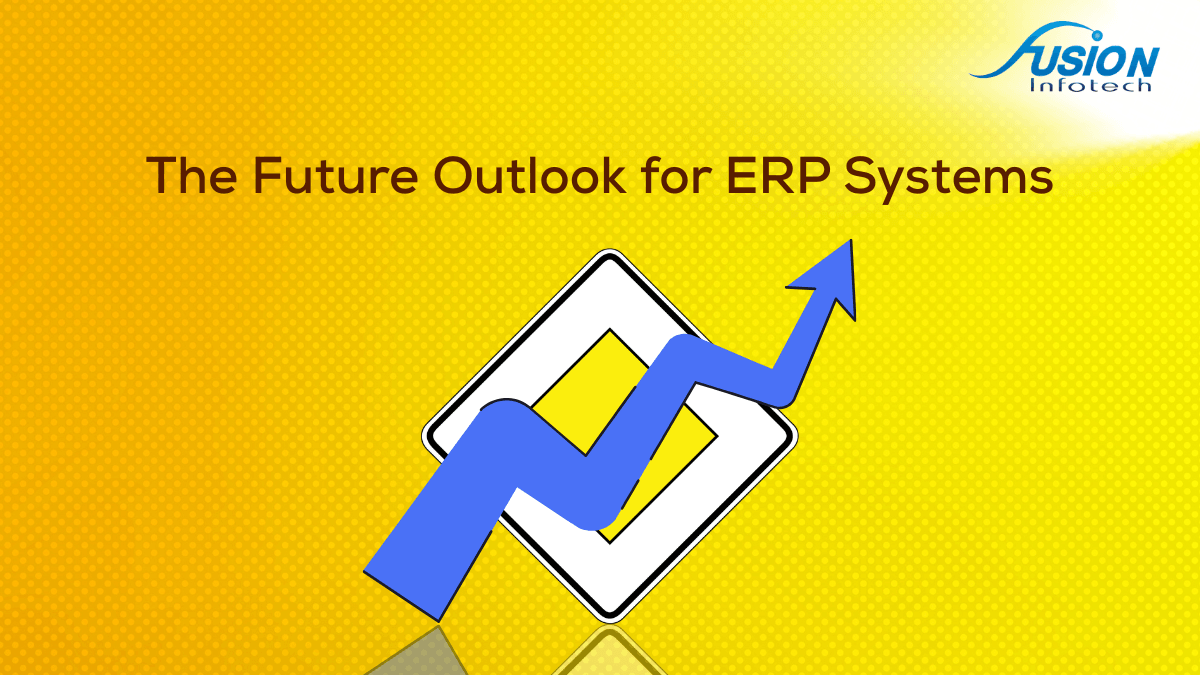 FUSION
Infotech

The Future Outlook for ERP Systems